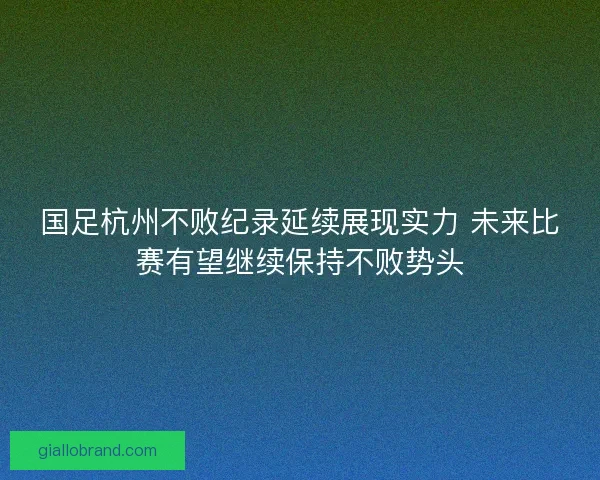 国足杭州不败纪录延续展现实力 未来比赛有望继续保持不败势头

giallobrand.com